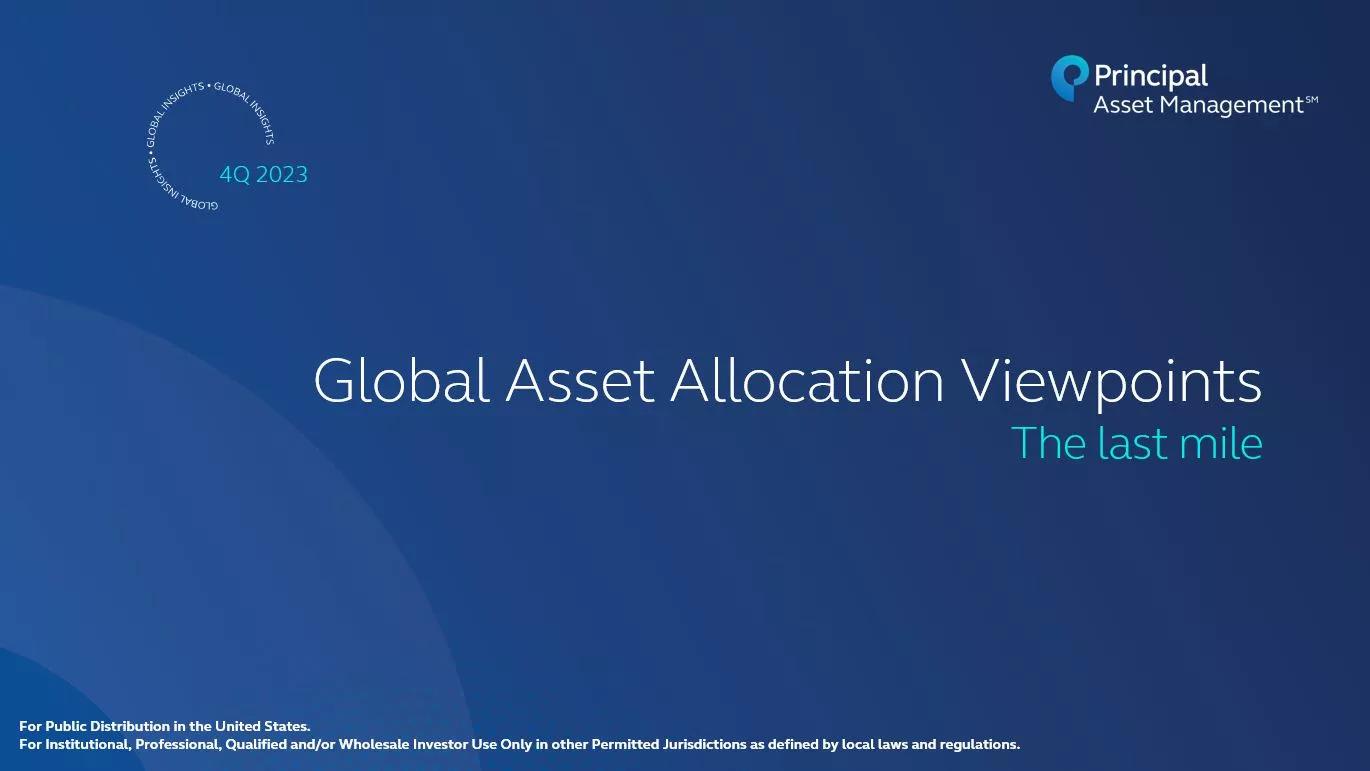 GLOBAL INSIGHTS • GLOBAL INSIGHTS • GLOBAL INSIGHTS

4Q 2023

Principal
Asset Management℠

Global Asset Allocation Viewpoints
The last mile

For Public Distribution in the United States.
For Institutional, Professional, Qualified and/or Wholesale Investor Use Only in other Permitted Jurisdictions as defined by local laws and regulations.